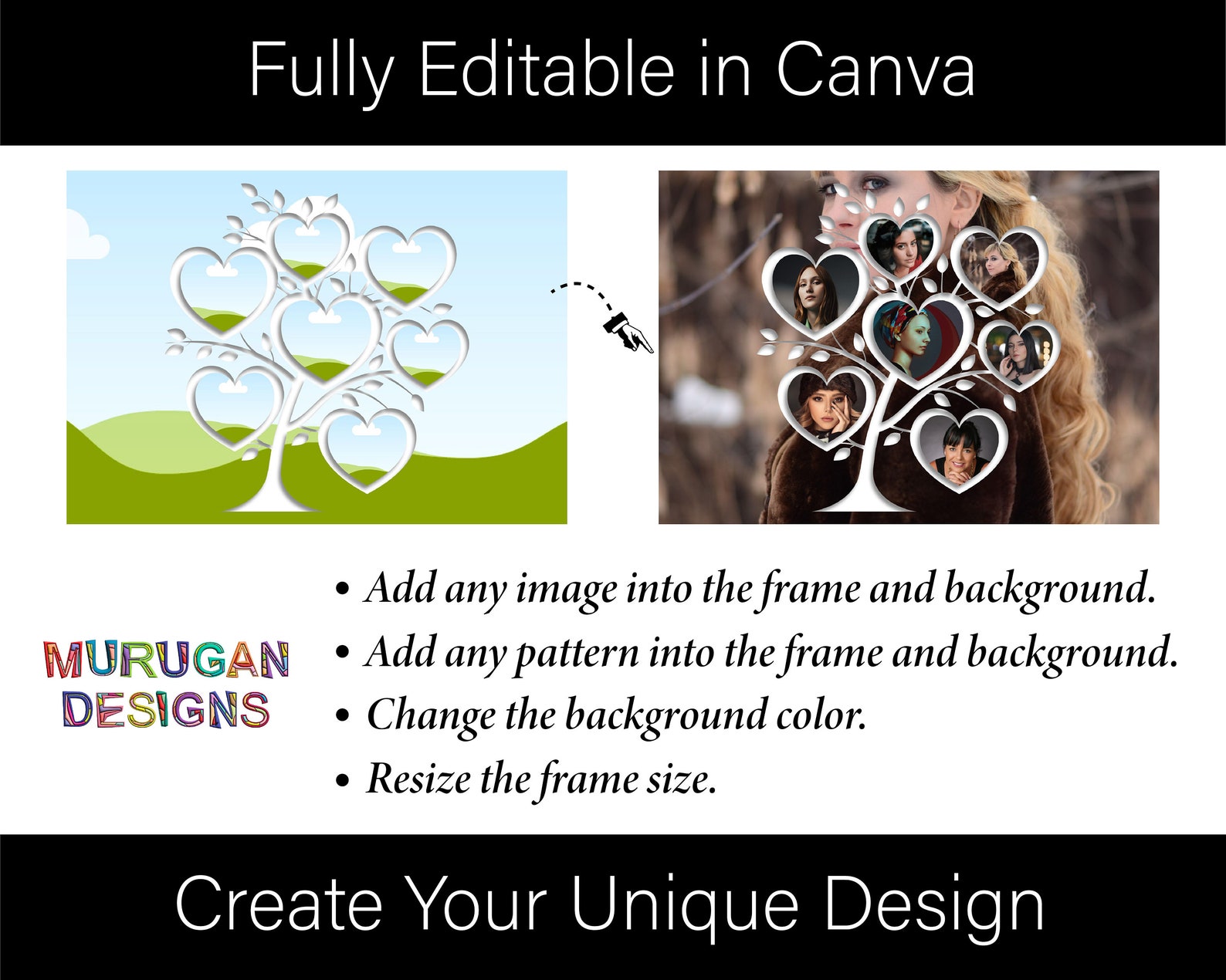 Fully Editable in Canva

MURUGAN DESIGNS

• Add any image into the frame and background.
• Add any pattern into the frame and background.
• Change the background color.
• Resize the frame size.

Create Your Unique Design